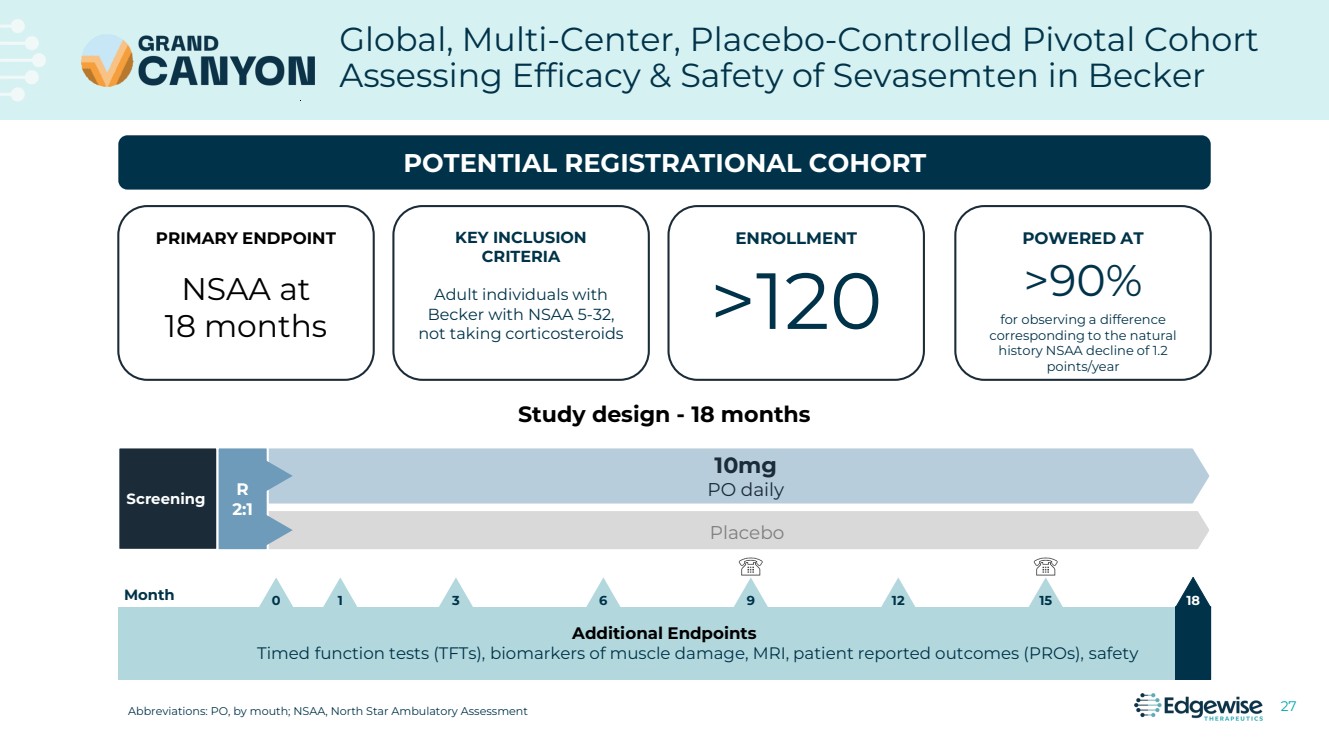 GRAND CANYON

Global, Multi-Center, Placebo-Controlled Pivotal Cohort Assessing Efficacy & Safety of Sevasemten in Becker

POTENTIAL REGISTRATIONAL COHORT

PRIMARY ENDPOINT
NSAA at 18 months

KEY INCLUSION CRITERIA
Adult individuals with Becker with NSAA 5-32, not taking corticosteroids

ENROLLMENT
>120

POWERED AT
>90%
for observing a difference corresponding to the natural history NSAA decline of 1.2 points/year

Study design - 18 months

Screening

R 2:1

10mg
PO daily

Placebo

Month 0 1 3 6 9 12 15 18

Additional Endpoints
Timed function tests (TFTs), biomarkers of muscle damage, MRI, patient reported outcomes (PROs), safety

Abbreviations: PO, by mouth; NSAA, North Star Ambulatory Assessment

Edgewise THERAPEUTICS

27